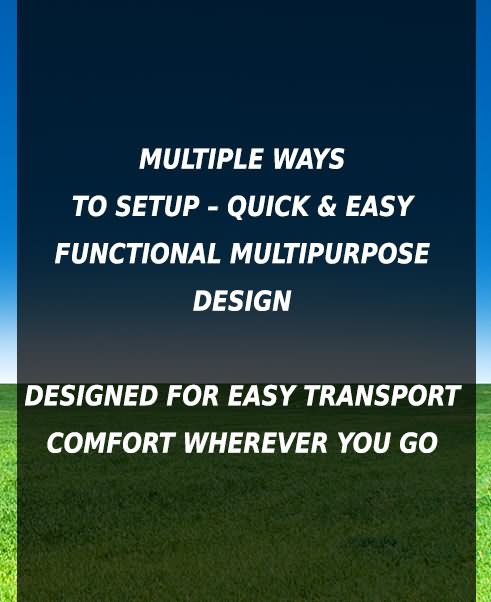 MULTIPLE WAYS
TO SETUP – QUICK & EASY
FUNCTIONAL MULTIPURPOSE
DESIGN

DESIGNED FOR EASY TRANSPORT
COMFORT WHEREVER YOU GO